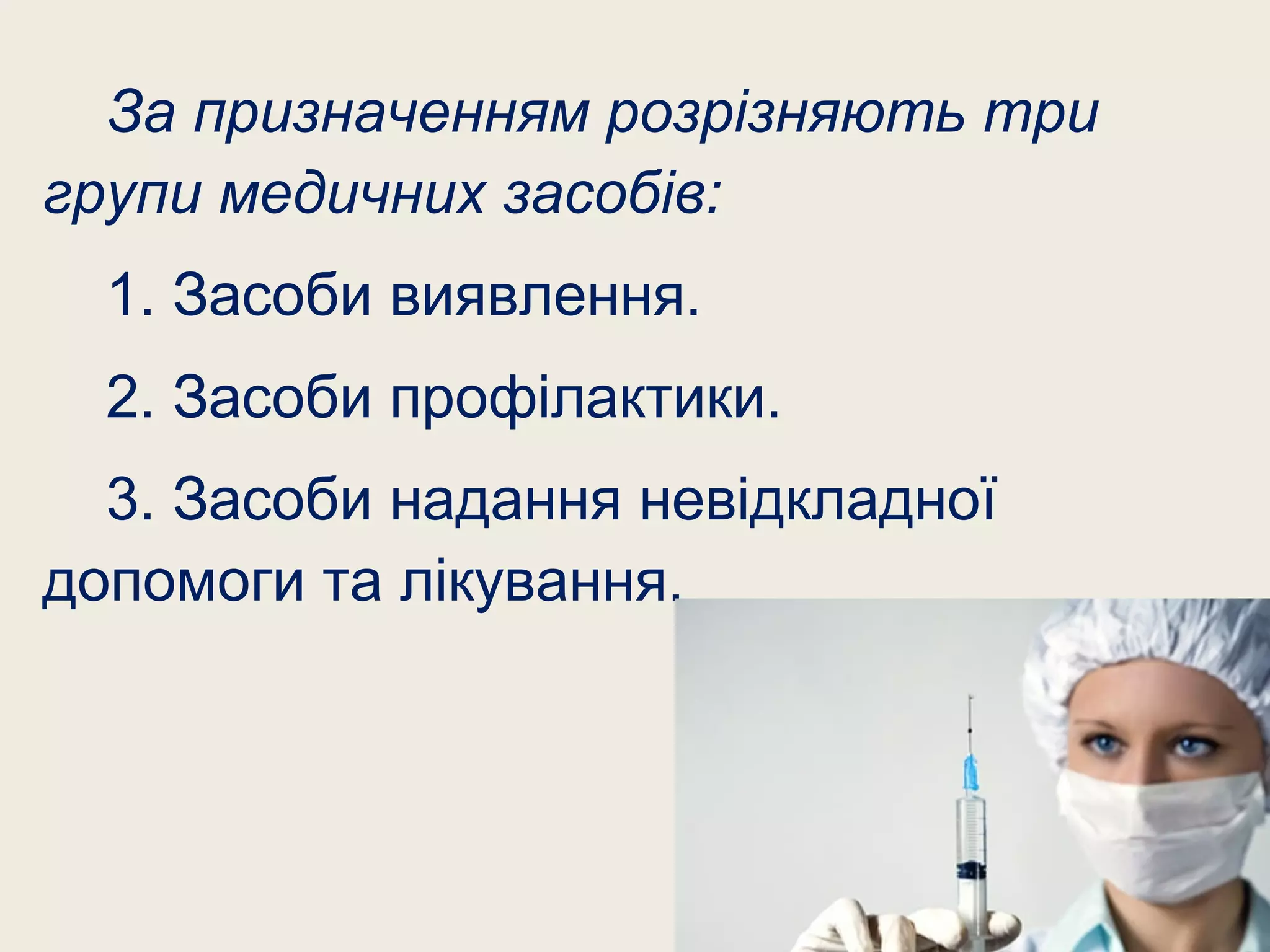 За призначенням розрізняють три групи медичних засобів:

1. Засоби виявлення.

2. Засоби профілактики.

3. Засоби надання невідкладної допомоги та лікування.